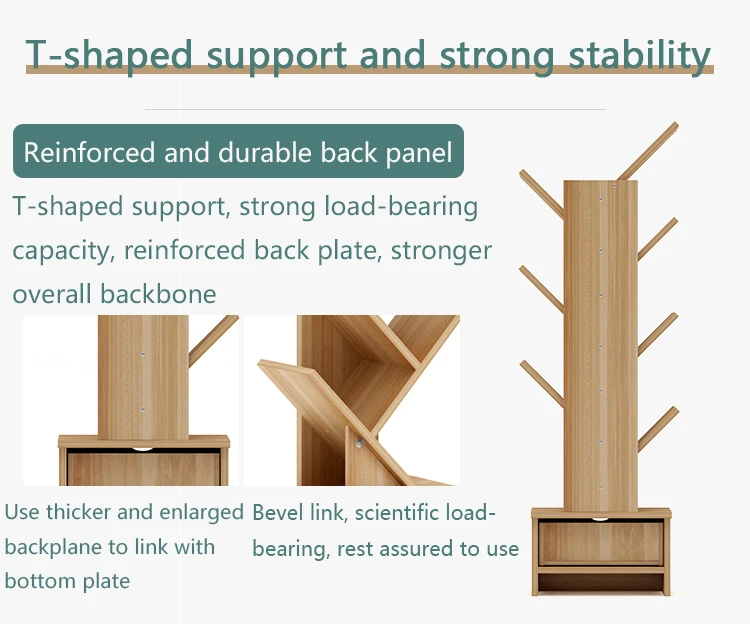 T-shaped support and strong stability

Reinforced and durable back panel

T-shaped support, strong load-bearing capacity, reinforced back plate, stronger overall backbone

Use thicker and enlarged backplane to link with bottom plate

Bevel link, scientific load-bearing, rest assured to use